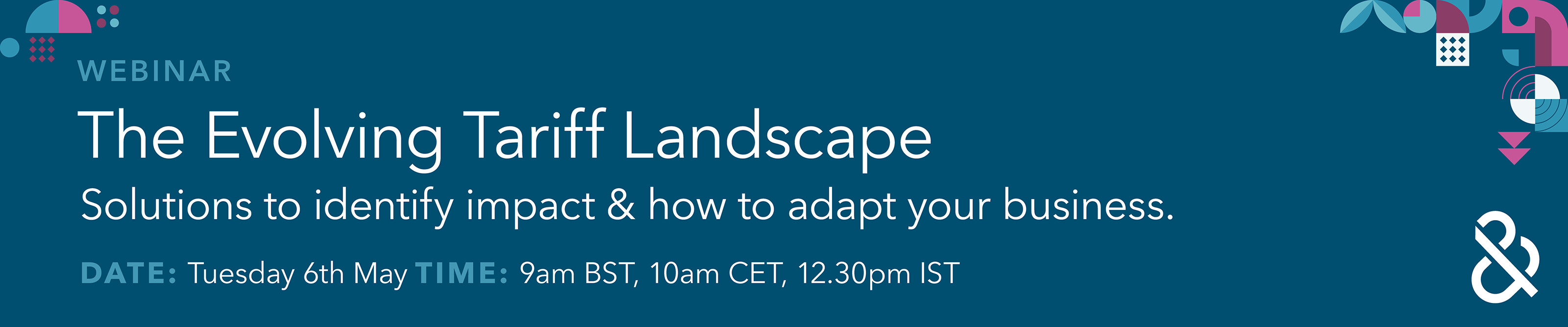 WEBINAR

The Evolving Tariff Landscape

Solutions to identify impact & how to adapt your business.

DATE: Tuesday 6th May TIME: 9am BST, 10am CET, 12.30pm IST

&